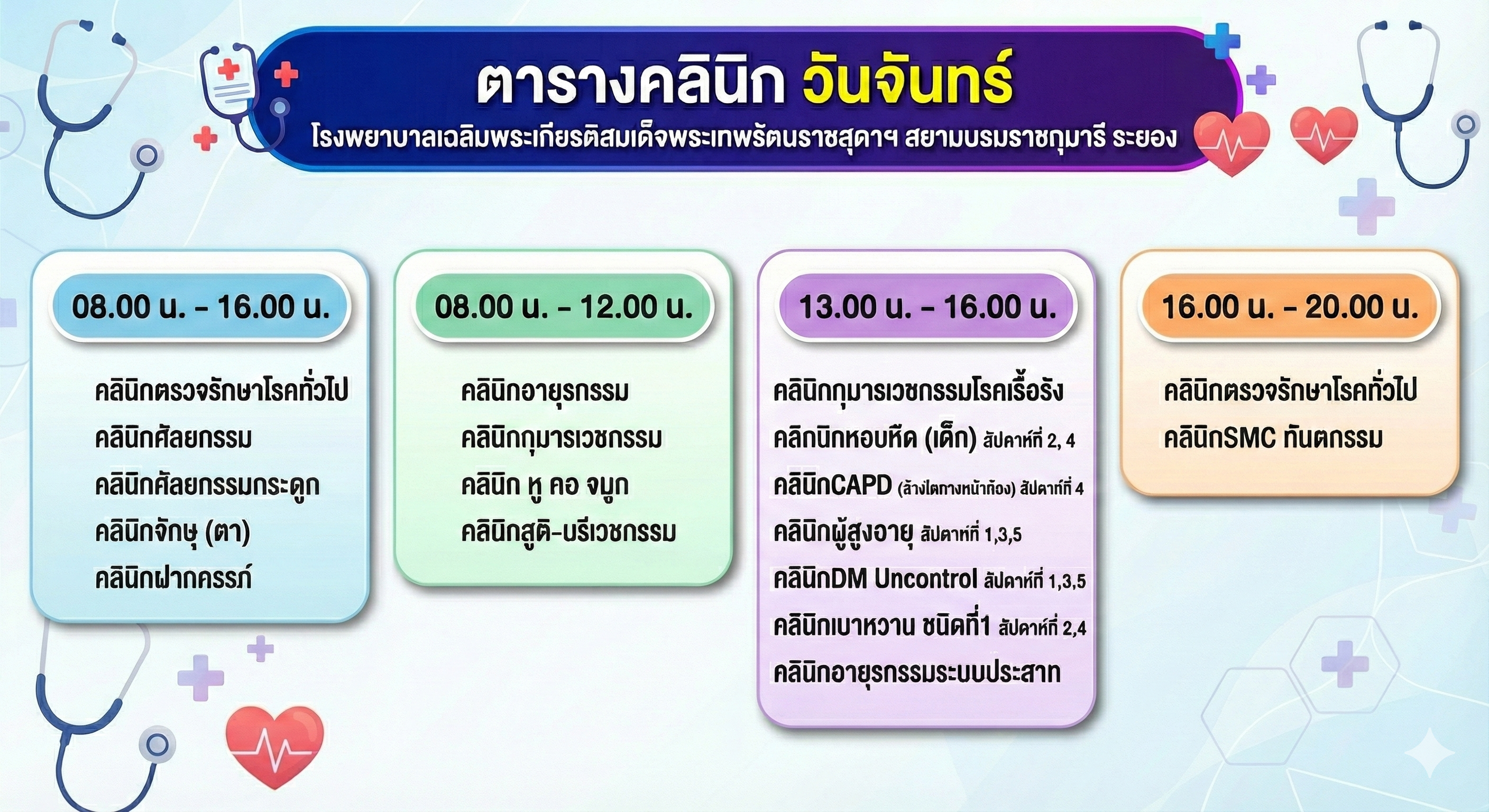 ตารางคลินิก วันจันทร์
โรงพยาบาลเฉลิมพระเกียรติสมเด็จพระเทพรัตนราชสุดาฯ สยามบรมราชกุมารี ระยอง

08.00 น. - 16.00 น.

คลินิกตรวจรักษาโรคทั่วไป
คลินิกศัลยกรรม
คลินิกศัลยกรรมกระดูก
คลินิกจักษุ (ตา)
คลินิกฝากครรภ์

08.00 น. - 12.00 น.

คลินิกอายุรกรรม
คลินิกกุมารเวชกรรม
คลินิก หู คอ จมูก
คลินิกสูติ-นรีเวชกรรม

13.00 น. - 16.00 น.

คลินิกกุมารเวชกรรมโรคเรื้อรัง
คลิกนิกหอบหืด (เด็ก) สัปดาห์ที่ 2, 4
คลินิกCAPD (ล้างไตทางหน้าท้อง) สัปดาห์ที่ 4
คลินิกผู้สูงอายุ สัปดาห์ที่ 1,3,5
คลินิกDM Uncontrol สัปดาห์ที่ 1,3,5
คลินิกเบาหวาน ชนิดที่1 สัปดาห์ที่ 2,4
คลินิกอายุรกรรมระบบประสาท

16.00 น. - 20.00 น.

คลินิกตรวจรักษาโรคทั่วไป
คลินิกSMC ทันตกรรม